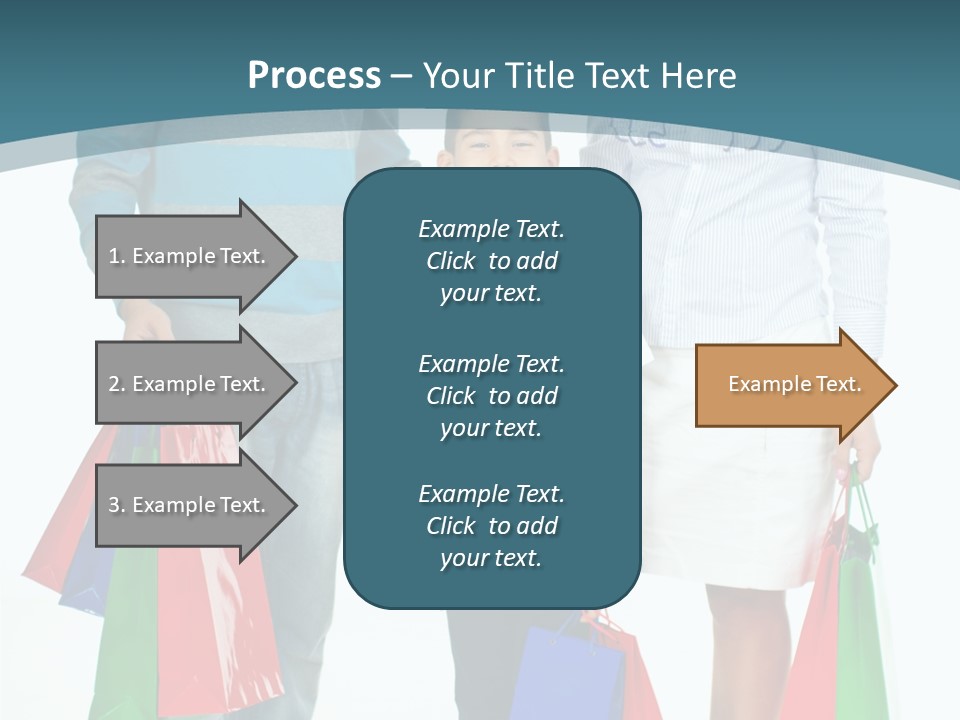 Process – Your Title Text Here

1. Example Text.

2. Example Text.

3. Example Text.

Example Text. Click to add your text.

Example Text. Click to add your text.

Example Text. Click to add your text.

Example Text.